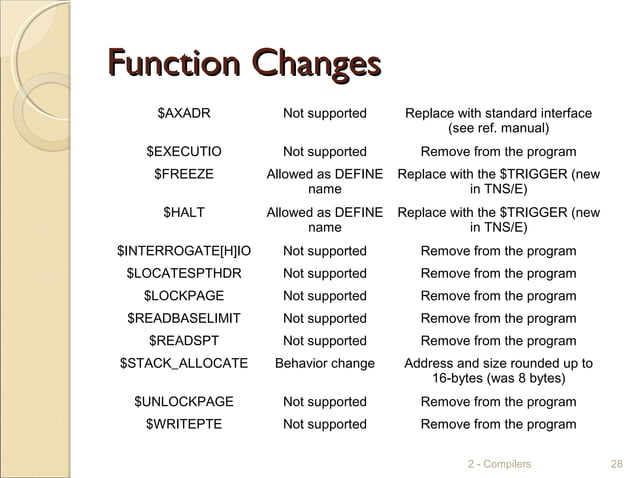 Function Changes

| | | |
|---|---|---|
| \$AXADR | Not supported | Replace with standard interface (see ref. manual) |
| \$EXECUTIO | Not supported | Remove from the program |
| \$FREEZE | Allowed as DEFINE name | Replace with the \$TRIGGER (new in TNS/E) |
| \$HALT | Allowed as DEFINE name | Replace with the \$TRIGGER (new in TNS/E) |
| \$INTERROGATE[H]IO | Not supported | Remove from the program |
| \$LOCATESPTHDR | Not supported | Remove from the program |
| \$LOCKPAGE | Not supported | Remove from the program |
| \$READBASELIMIT | Not supported | Remove from the program |
| \$READSPT | Not supported | Remove from the program |
| \$STACK_ALLOCATE | Behavior change | Address and size rounded up to 16-bytes (was 8 bytes) |
| \$UNLOCKPAGE | Not supported | Remove from the program |
| \$WRITEPTE | Not supported | Remove from the program |

2 - Compilers 28